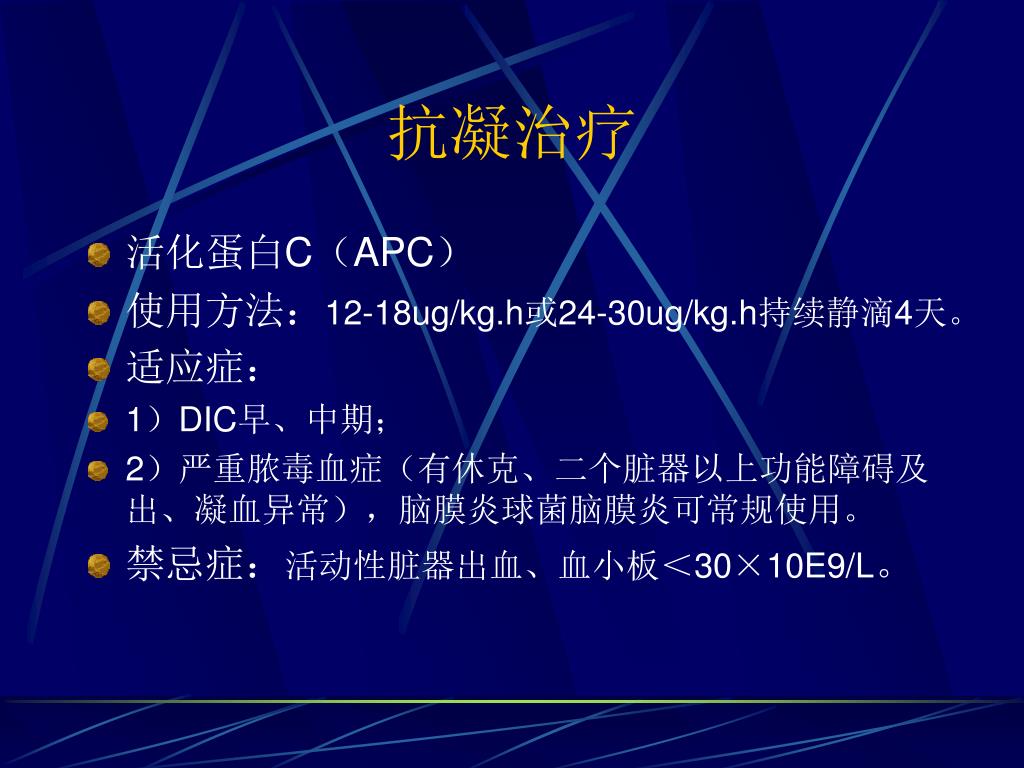 抗凝治疗

活化蛋白C（APC）

使用方法：12-18ug/kg.h或24-30ug/kg.h持续静滴4天。

适应症：

1）DIC早、中期；

2）严重脓毒血症（有休克、二个脏器以上功能障碍及出、凝血异常），脑膜炎球菌脑膜炎可常规使用。

禁忌症：活动性脏器出血、血小板＜30×10E9/L。